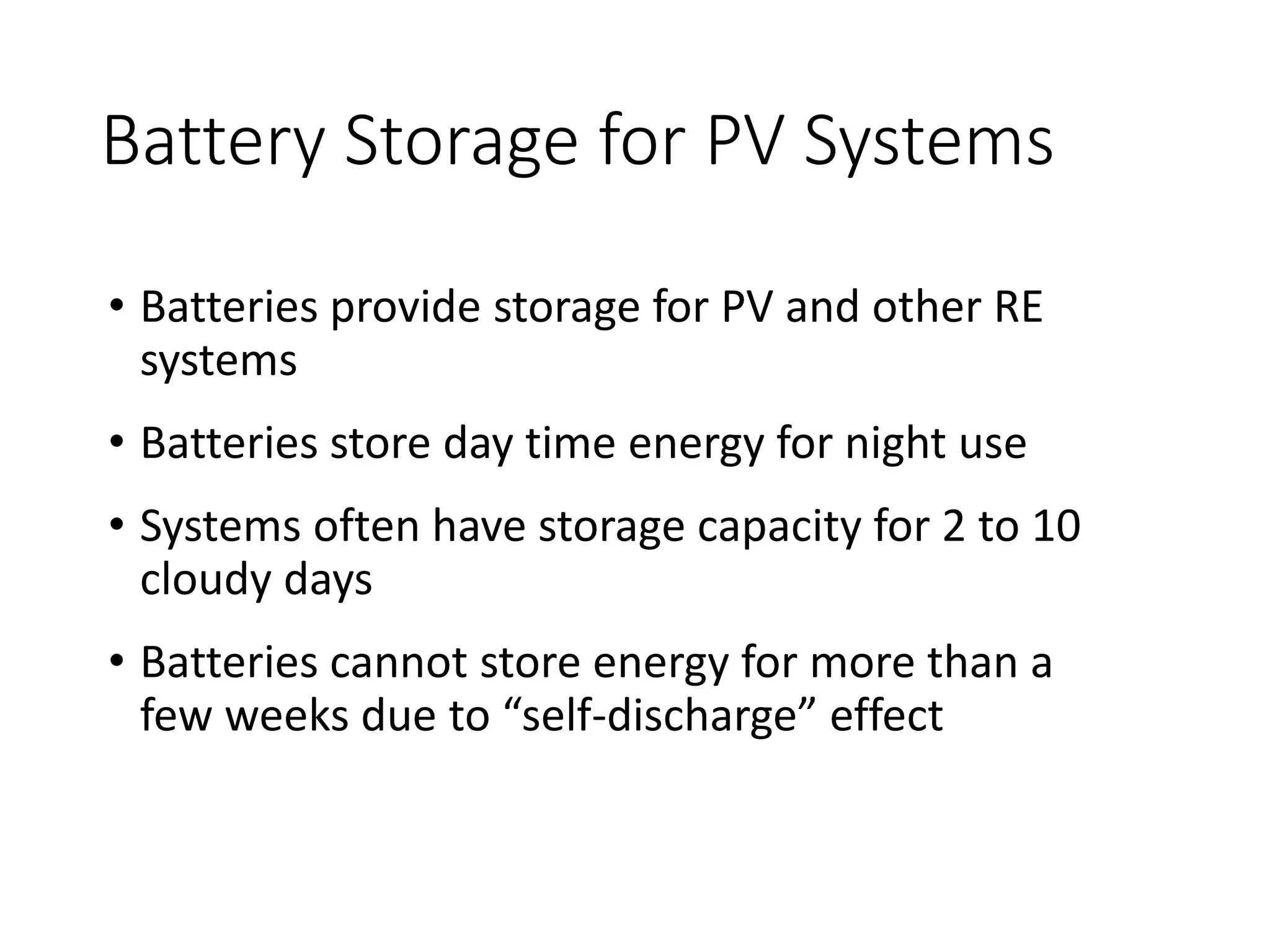 Battery Storage for PV Systems

• Batteries provide storage for PV and other RE systems

• Batteries store day time energy for night use

• Systems often have storage capacity for 2 to 10 cloudy days

• Batteries cannot store energy for more than a few weeks due to “self-discharge” effect